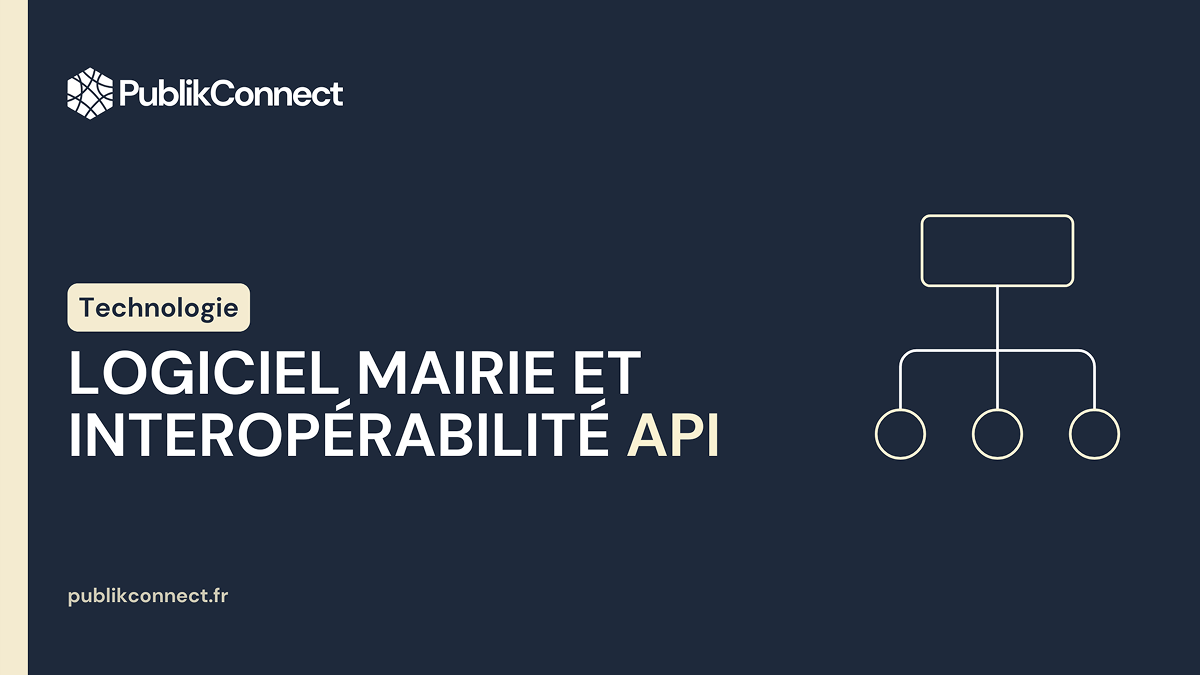 PublikConnect

Technologie

LOGICIEL MAIRIE ET INTEROPÉRABILITÉ API

publikconnect.fr